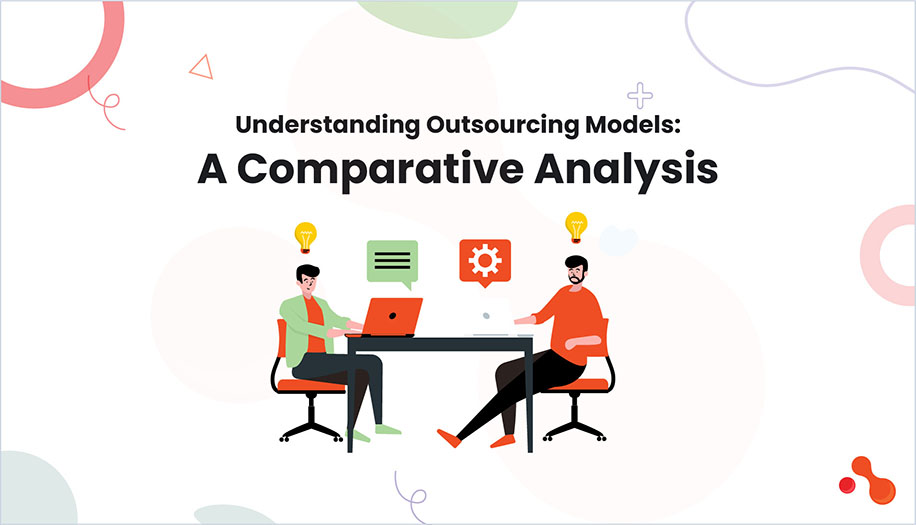 Understanding Outsourcing Models:
A Comparative Analysis